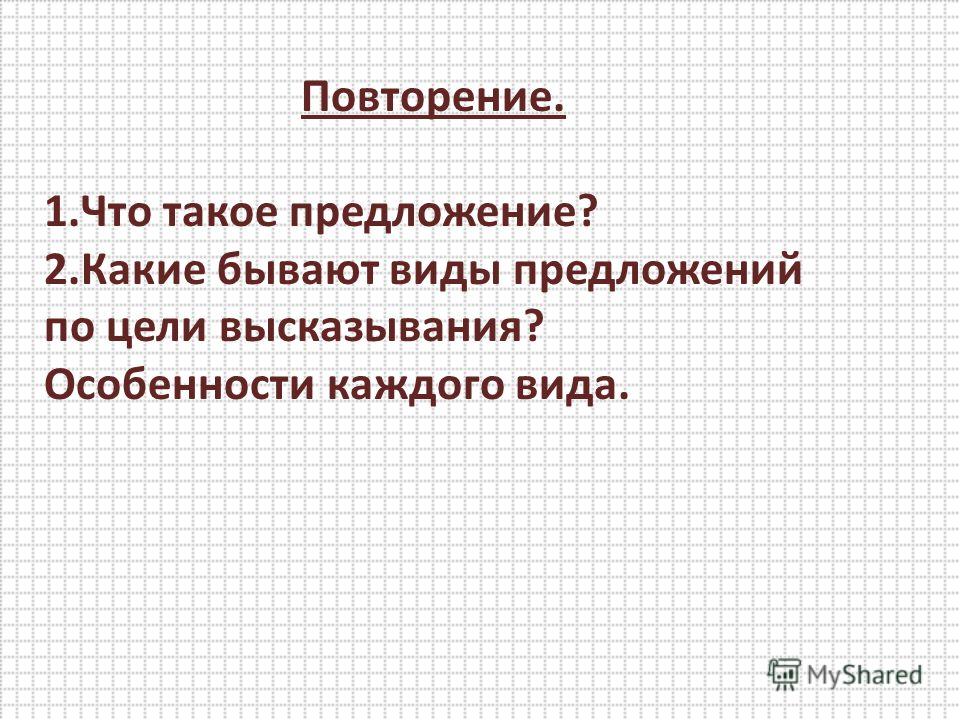 Повторение.

1.Что такое предложение?
2.Какие бывают виды предложений по цели высказывания? Особенности каждого вида.

MyShared